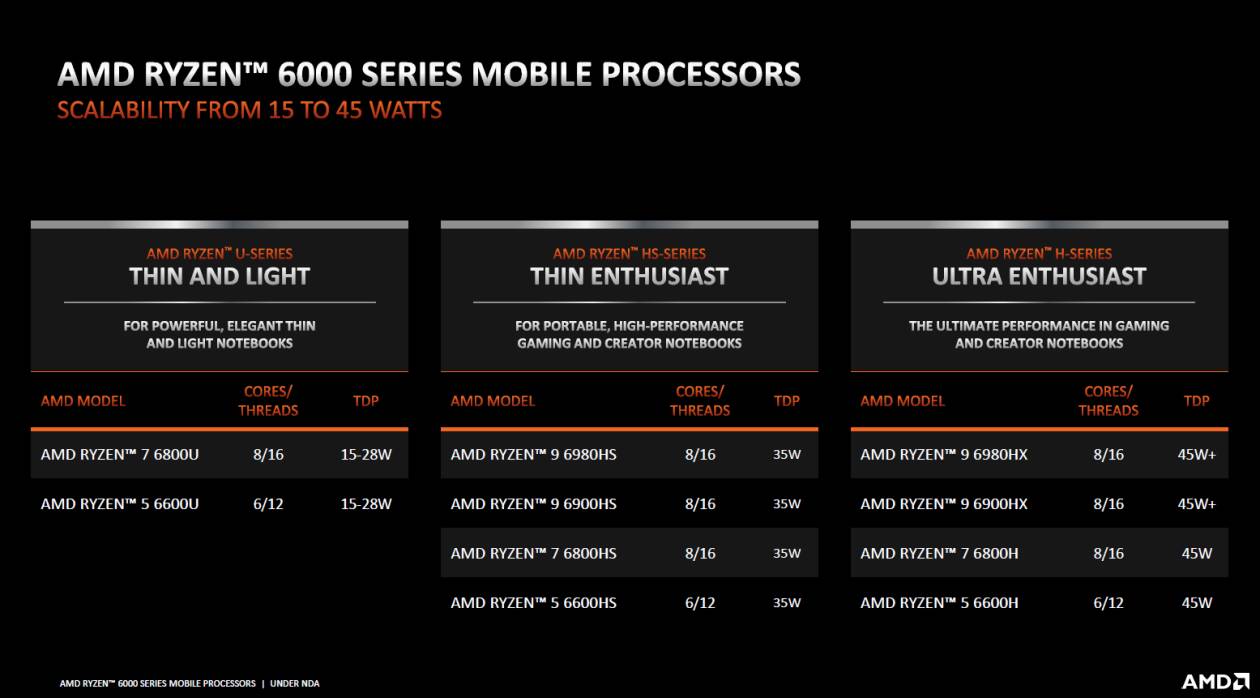 AMD RYZEN™ 6000 SERIES MOBILE PROCESSORS
SCALABILITY FROM 15 TO 45 WATTS

AMD RYZEN™ U-SERIES
THIN AND LIGHT

FOR POWERFUL, ELEGANT THIN AND LIGHT NOTEBOOKS

| AMD MODEL | CORES/ THREADS | TDP |
|---|---|---|
| AMD RYZEN™ 7 6800U | 8/16 | 15-28W |
| AMD RYZEN™ 5 6600U | 6/12 | 15-28W |

AMD RYZEN™ HS-SERIES
THIN ENTHUSIAST

FOR PORTABLE, HIGH-PERFORMANCE GAMING AND CREATOR NOTEBOOKS

| AMD MODEL | CORES/ THREADS | TDP |
|---|---|---|
| AMD RYZEN™ 9 6980HS | 8/16 | 35W |
| AMD RYZEN™ 9 6900HS | 8/16 | 35W |
| AMD RYZEN™ 7 6800HS | 8/16 | 35W |
| AMD RYZEN™ 5 6600HS | 6/12 | 35W |

AMD RYZEN™ H-SERIES
ULTRA ENTHUSIAST

THE ULTIMATE PERFORMANCE IN GAMING AND CREATOR NOTEBOOKS

| AMD MODEL | CORES/ THREADS | TDP |
|---|---|---|
| AMD RYZEN™ 9 6980HX | 8/16 | 45W+ |
| AMD RYZEN™ 9 6900HX | 8/16 | 45W+ |
| AMD RYZEN™ 7 6800H | 8/16 | 45W |
| AMD RYZEN™ 5 6600H | 6/12 | 45W |

AMD RYZEN™ 6000 SERIES MOBILE PROCESSORS | UNDER NDA

AMD